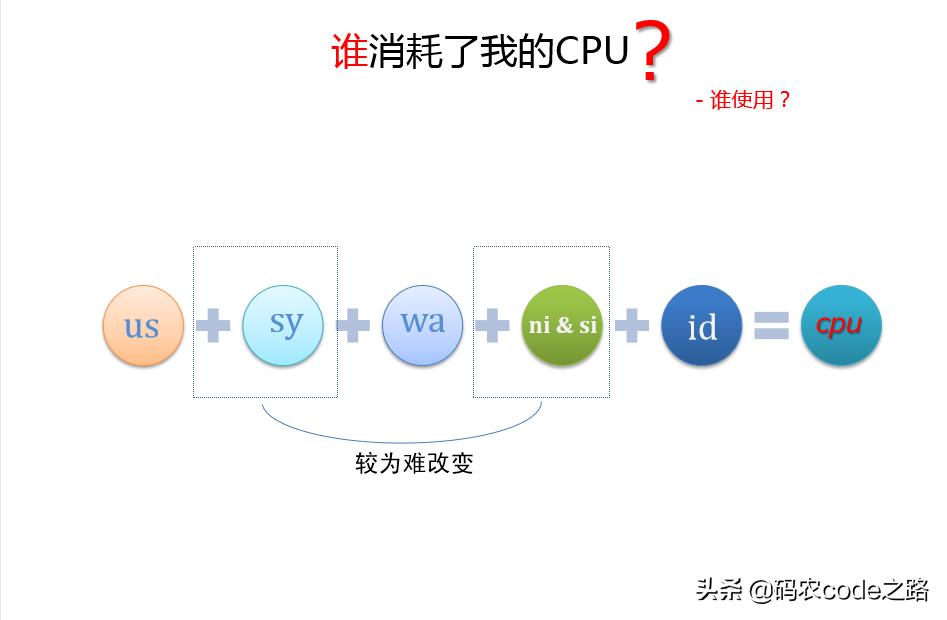 谁消耗了我的CPU？

- 谁使用？

us + sy + wa + ni & si + id = cpu

较为难改变

头条 @码农code之路